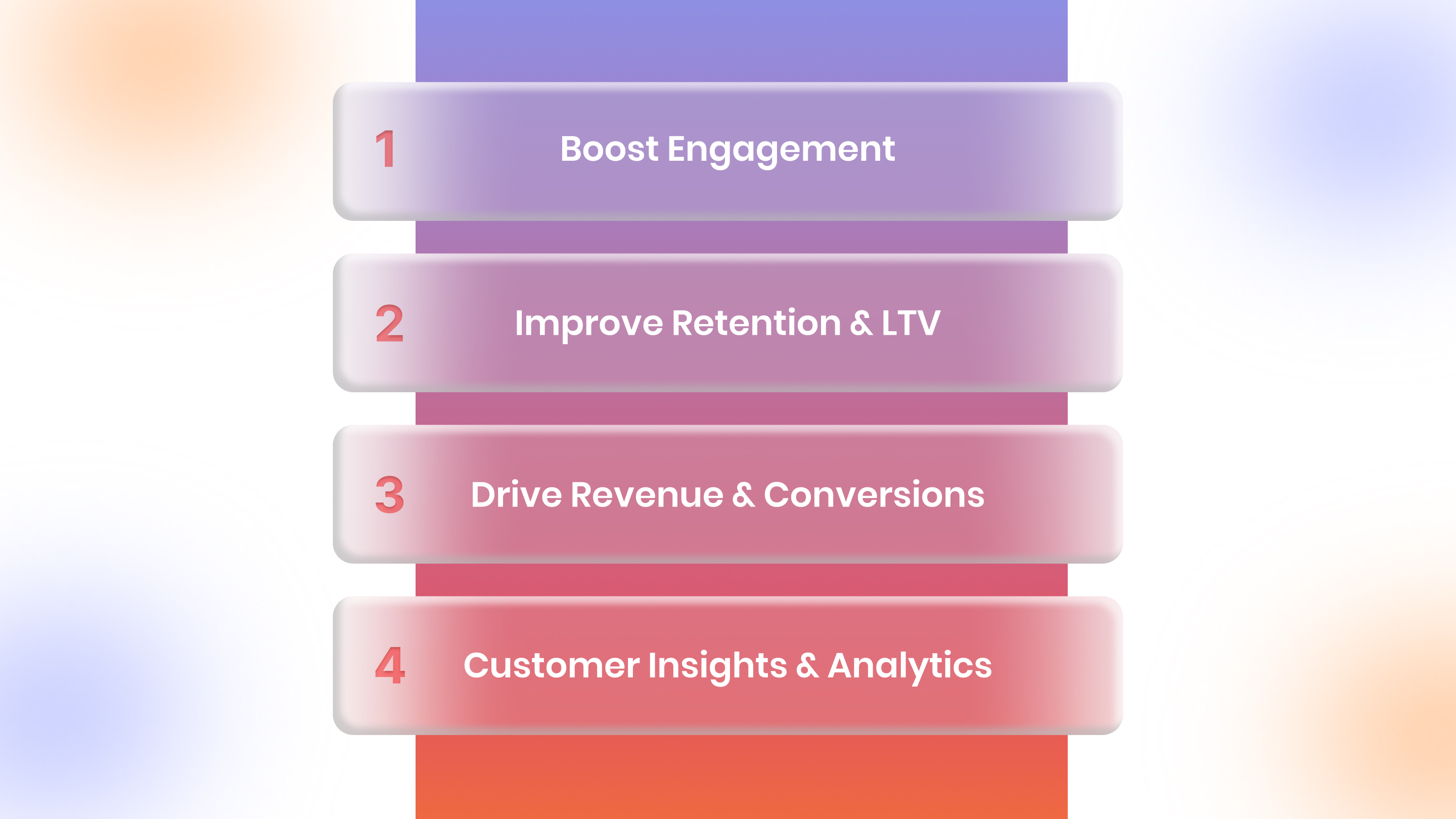 1 Boost Engagement

2 Improve Retention & LTV

3 Drive Revenue & Conversions

4 Customer Insights & Analytics